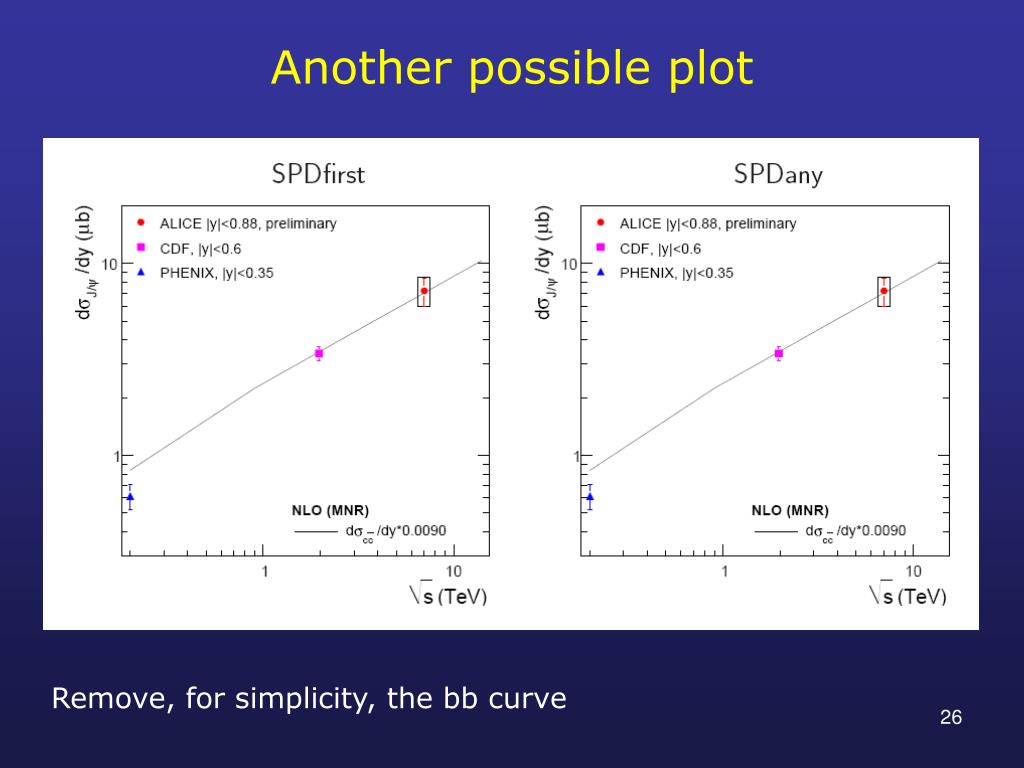 Another possible plot

SPDfirst

$d\sigma_{J/\psi}/dy$ ($\mu$b)

ALICE |y|<0.88, preliminary
CDF, |y|<0.6
PHENIX, |y|<0.35

10

1

NLO (MNR)
$d\sigma_{c\bar{c}}/dy*0.0090$

1

10

$\sqrt{s}$ (TeV)

SPDany

$d\sigma_{J/\psi}/dy$ ($\mu$b)

ALICE |y|<0.88, preliminary
CDF, |y|<0.6
PHENIX, |y|<0.35

10

1

NLO (MNR)
$d\sigma_{c\bar{c}}/dy*0.0090$

1

10

$\sqrt{s}$ (TeV)

Remove, for simplicity, the bb curve

26